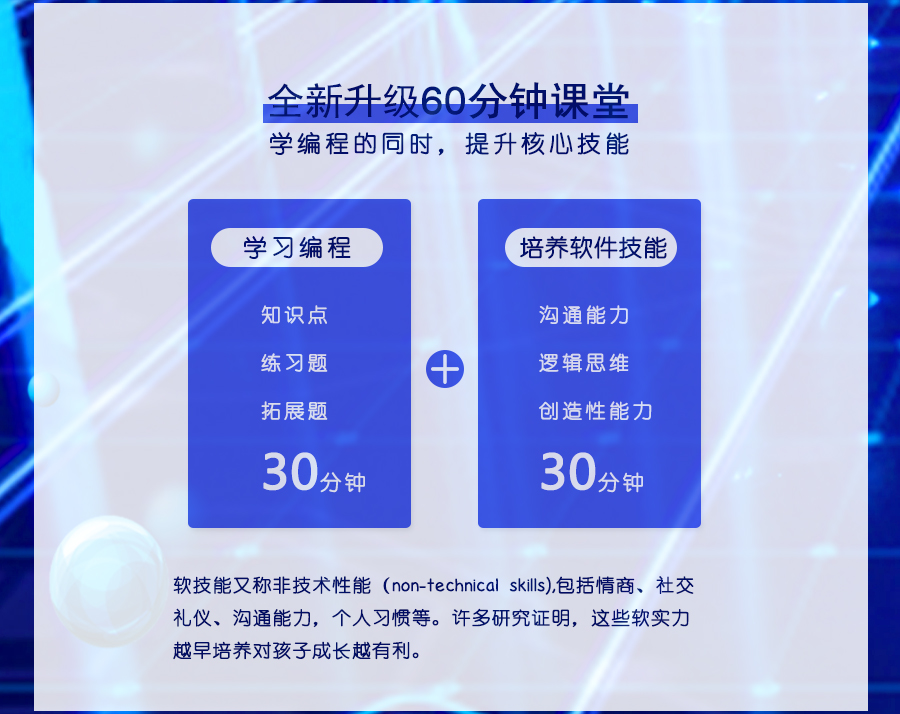 全新升级60分钟课堂
学编程的同时，提升核心技能

学习编程

知识点
练习题
拓展题
30分钟

+

培养软件技能

沟通能力
逻辑思维
创造性能力
30分钟

软技能又称非技术性能（non-technical skills),包括情商、社交礼仪、沟通能力，个人习惯等。许多研究证明，这些软实力越早培养对孩子成长越有利。